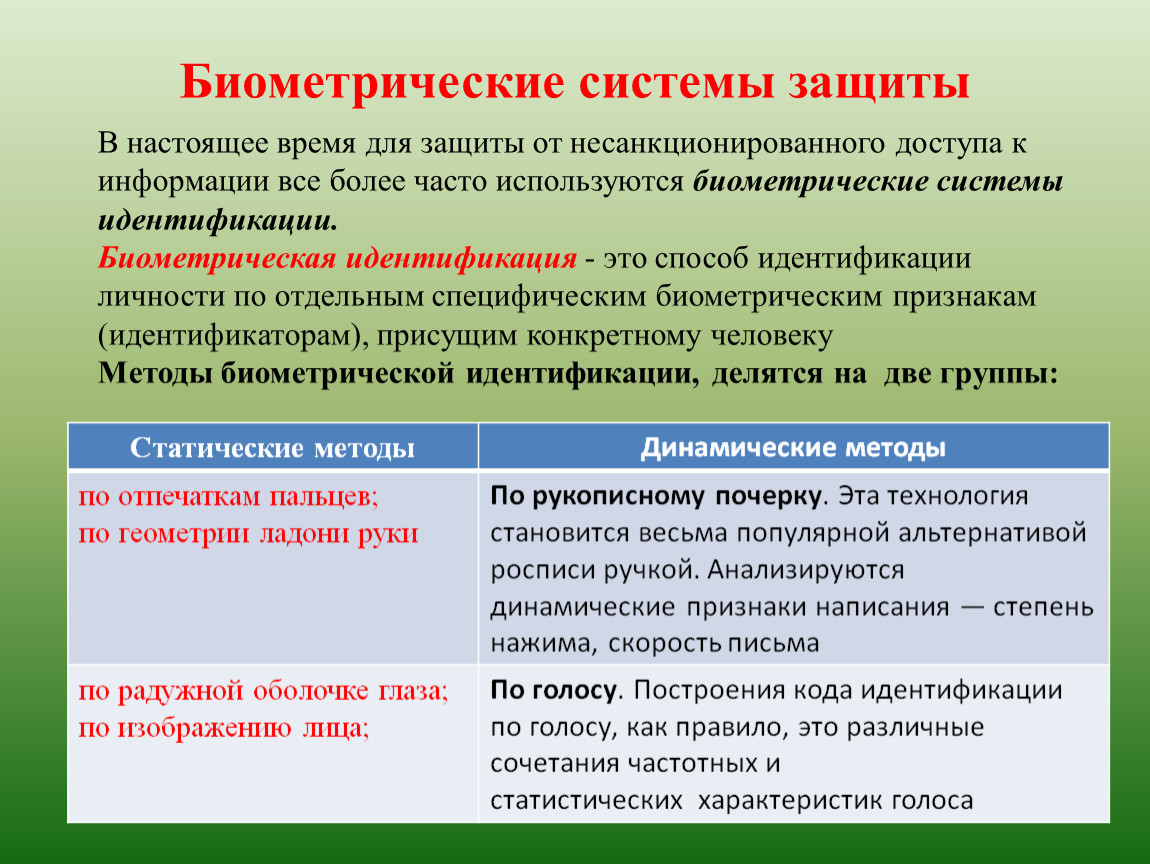 Биометрические системы защиты

В настоящее время для защиты от несанкционированного доступа к информации все более часто используются биометрические системы идентификации.
Биометрическая идентификация - это способ идентификации личности по отдельным специфическим биометрическим признакам (идентификаторам), присущим конкретному человеку
Методы биометрической идентификации, делятся на две группы:

| Статические методы | Динамические методы |
|---|---|
| по отпечаткам пальцев; по геометрии ладони руки | По рукописному почерку. Эта технология становится весьма популярной альтернативой росписи ручкой. Анализируются динамические признаки написания — степень нажима, скорость письма |
| по радужной оболочке глаза; по изображению лица; | По голосу. Построения кода идентификации по голосу, как правило, это различные сочетания частотных и статистических характеристик голоса |